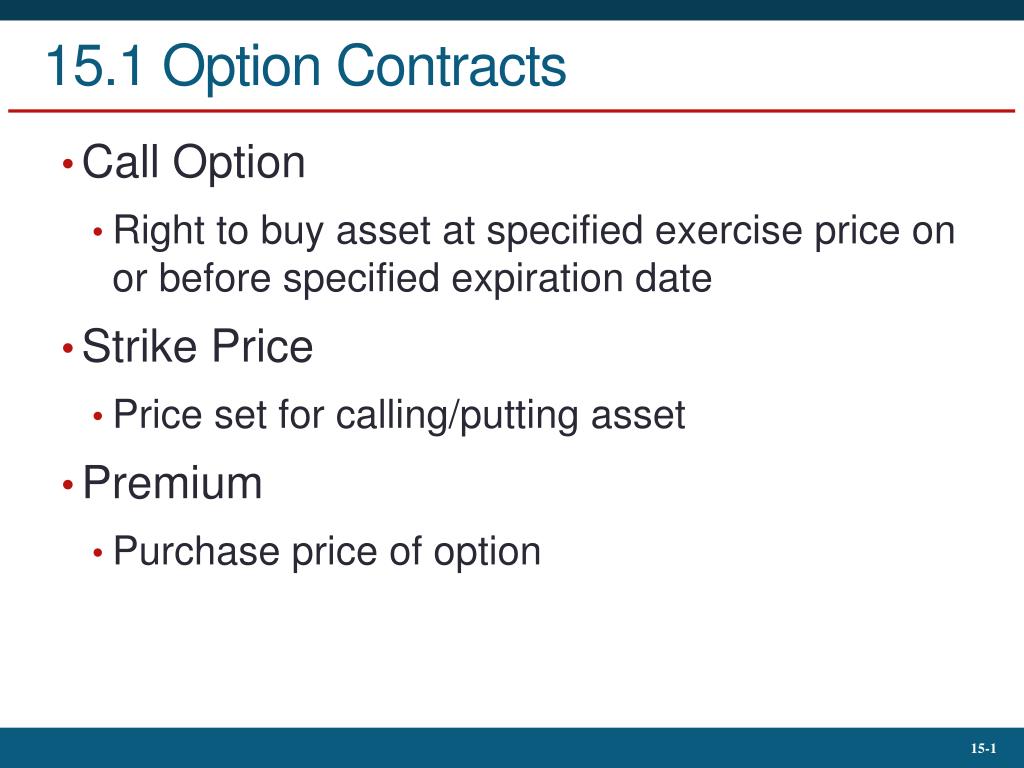 15.1 Option Contracts

• Call Option
  • Right to buy asset at specified exercise price on or before specified expiration date
• Strike Price
  • Price set for calling/putting asset
• Premium
  • Purchase price of option

15-1